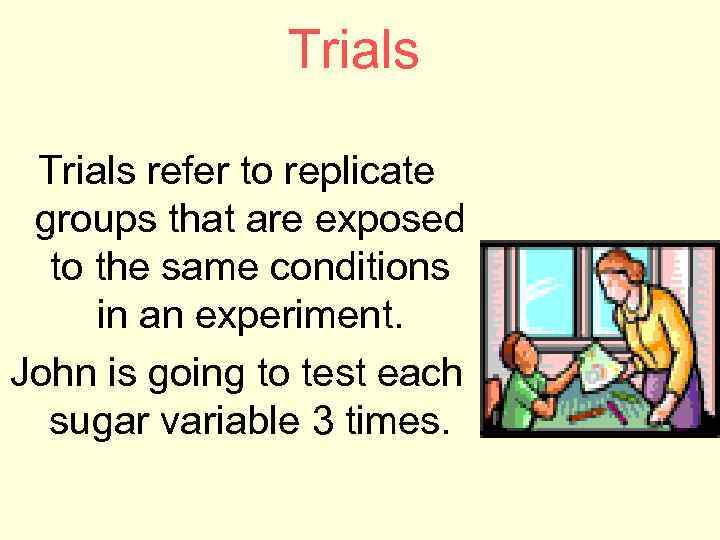 Trials

Trials refer to replicate groups that are exposed to the same conditions in an experiment.

John is going to test each sugar variable 3 times.